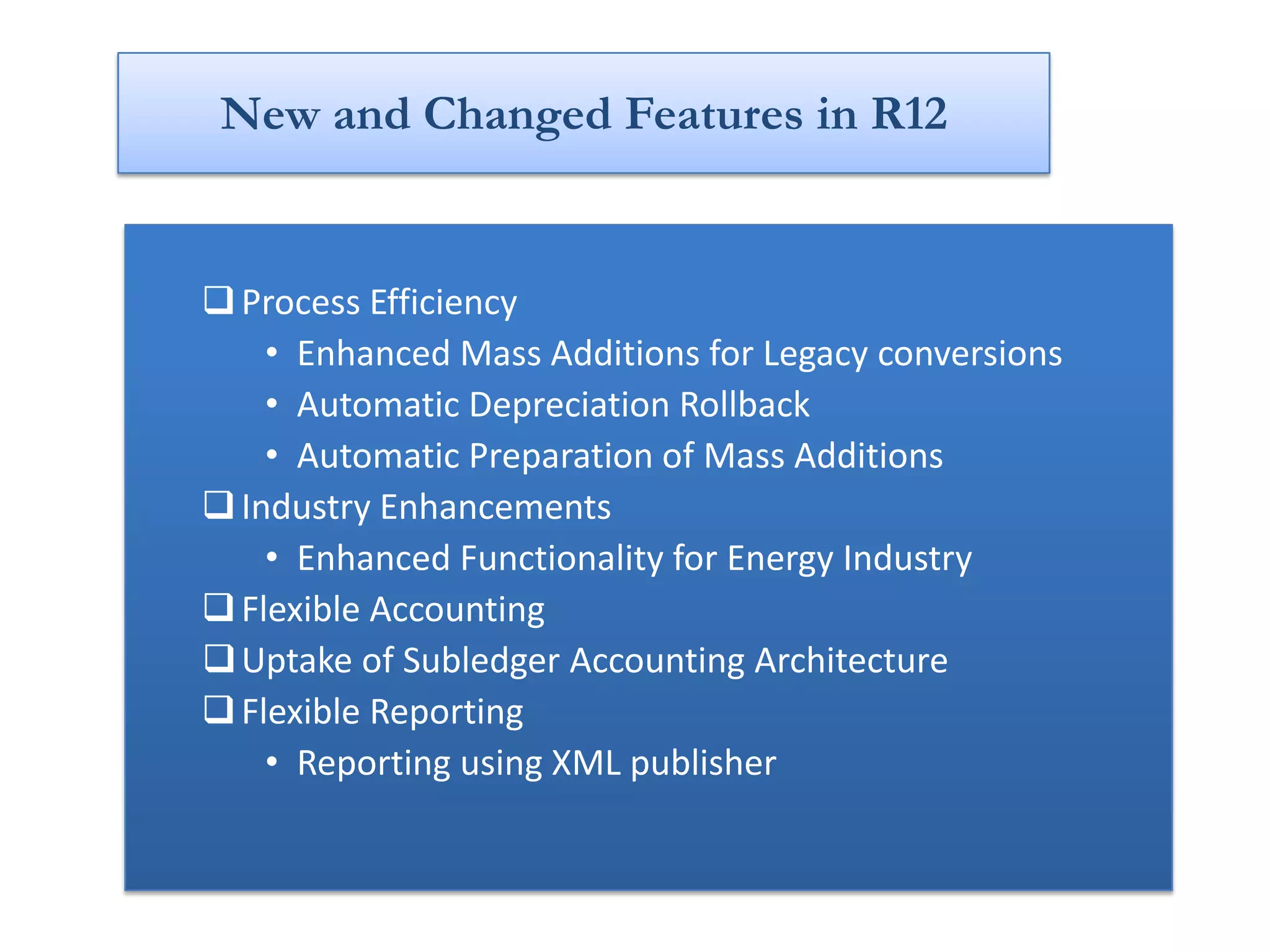 New and Changed Features in R12

❑ Process Efficiency
• Enhanced Mass Additions for Legacy conversions
• Automatic Depreciation Rollback
• Automatic Preparation of Mass Additions
❑ Industry Enhancements
• Enhanced Functionality for Energy Industry
❑ Flexible Accounting
❑ Uptake of Subledger Accounting Architecture
❑ Flexible Reporting
• Reporting using XML publisher